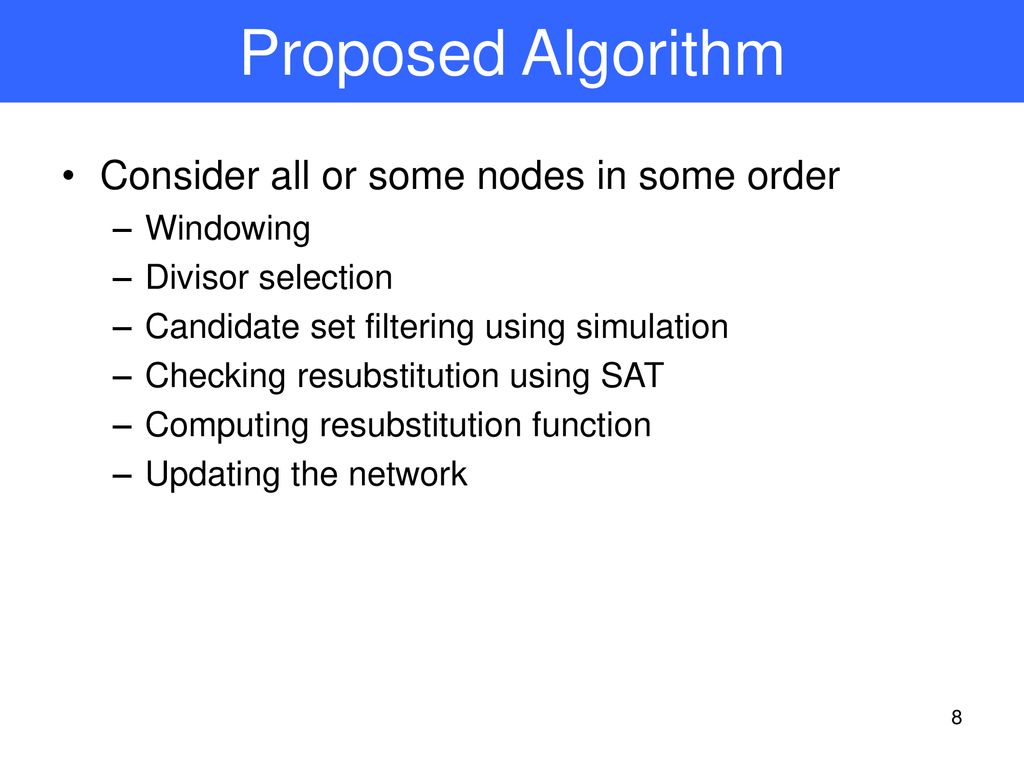 Proposed Algorithm

• Consider all or some nodes in some order
– Windowing
– Divisor selection
– Candidate set filtering using simulation
– Checking resubstitution using SAT
– Computing resubstitution function
– Updating the network

8